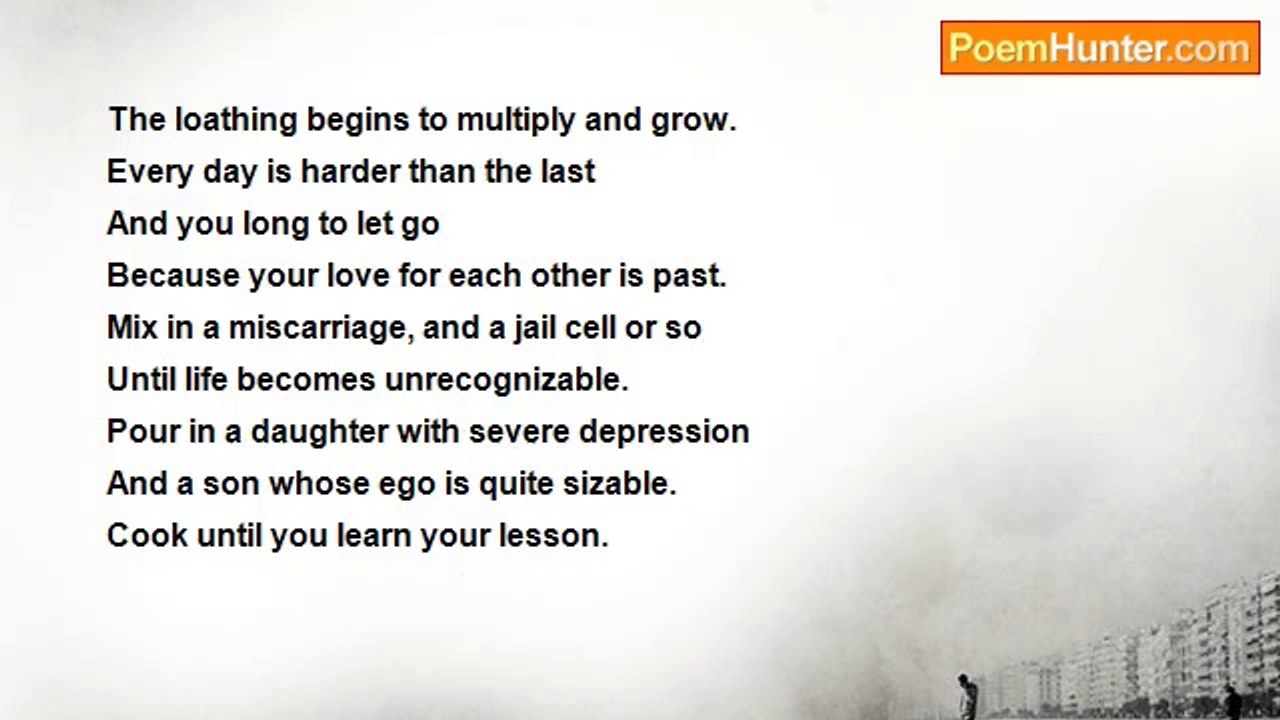 PoemHunter.com

The loathing begins to multiply and grow.
Every day is harder than the last
And you long to let go
Because your love for each other is past.
Mix in a miscarriage, and a jail cell or so
Until life becomes unrecognizable.
Pour in a daughter with severe depression
And a son whose ego is quite sizable.
Cook until you learn your lesson.